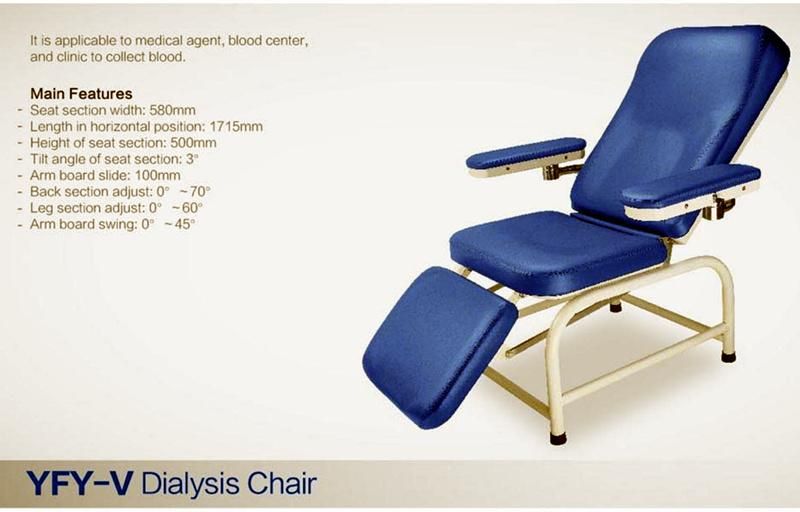 It is applicable to medical agent, blood center, and clinic to collect blood.

Main Features
- Seat section width: 580mm
- Length in horizontal position: 1715mm
- Height of seat section: 500mm
- Tilt angle of seat section: 3°
- Arm board slide: 100mm
- Back section adjust: 0° ~70°
- Leg section adjust: 0° ~60°
- Arm board swing: 0° ~45°

YFY-V Dialysis Chair